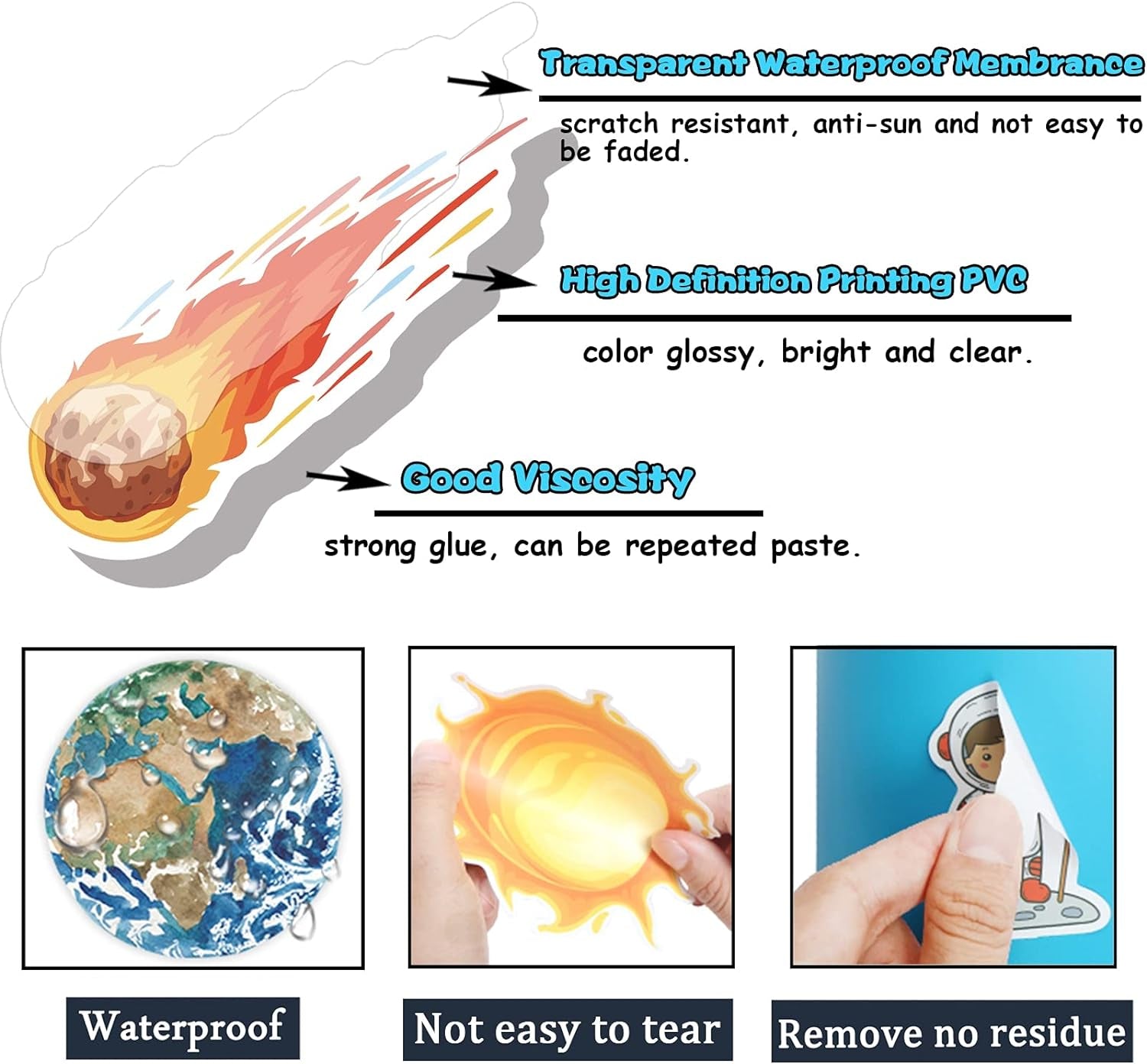 Transparent Waterproof Membrance

scratch resistant, anti-sun and not easy to be faded.

High Definition Printing PVC

color glossy, bright and clear.

Good Viscosity

strong glue, can be repeated paste.

Waterproof

Not easy to tear

Remove no residue